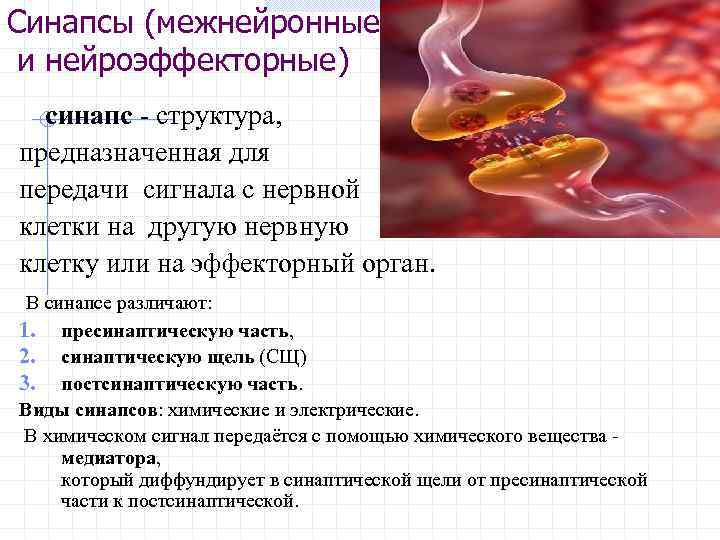 Синапсы (межнейронные и нейроэффекторные)

синапс - структура, предназначенная для передачи сигнала с нервной клетки на другую нервную клетку или на эффекторный орган.

В синапсе различают:
1. пресинаптическую часть,
2. синаптическую щель (СЩ)
3. постсинаптическую часть.

Виды синапсов: химические и электрические.

В химическом сигнал передаётся с помощью химического вещества - медиатора,
который диффундирует в синаптической щели от пресинаптической части к постсинаптической.